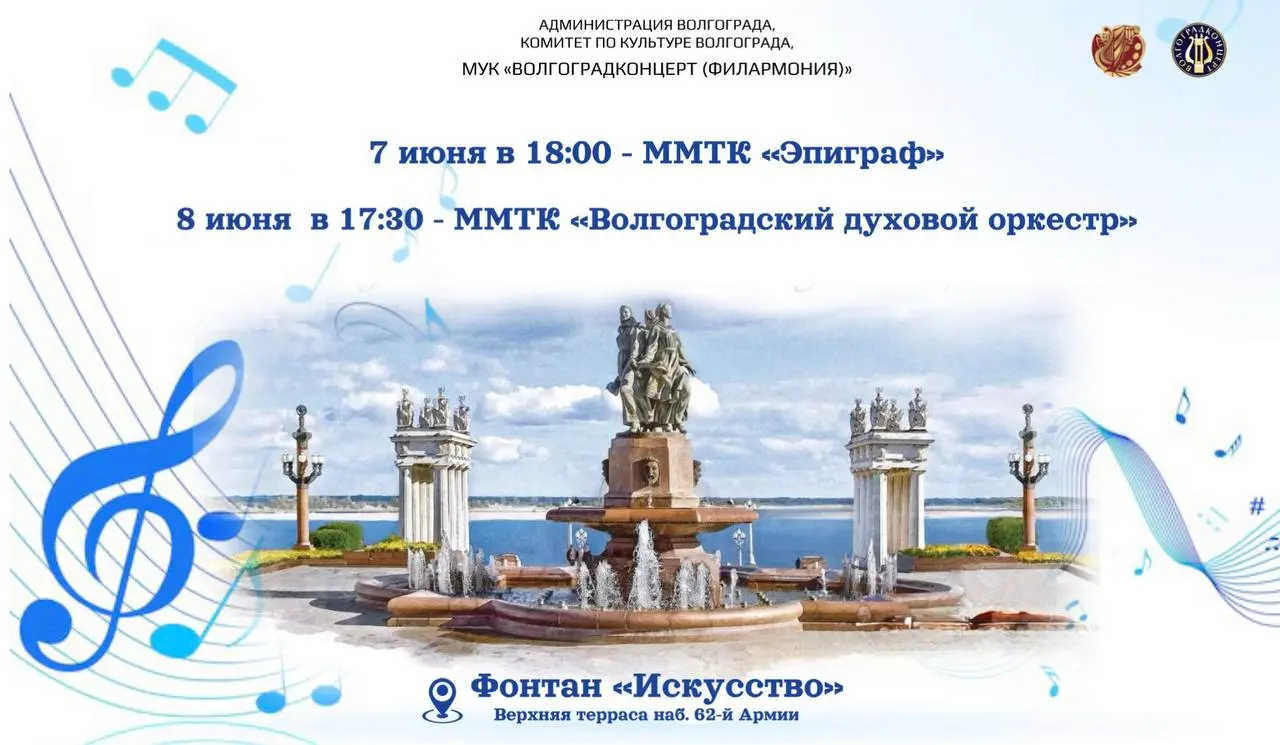 АДМИНИСТРАЦИЯ ВОЛГОГРАДА,
КОМИТЕТ ПО КУЛЬТУРЕ ВОЛГОГРАДА,
МУК «ВОЛГОГРАДКОНЦЕРТ (ФИЛАРМОНИЯ)»

ВОЛГОГРАДКОНЦЕРТ

7 июня в 18:00 - ММТК «Эпиграф»

8 июня в 17:30 - ММТК «Волгоградский духовой оркестр»

Фонтан «Искусство»
Верхняя терраса наб. 62-й Армии